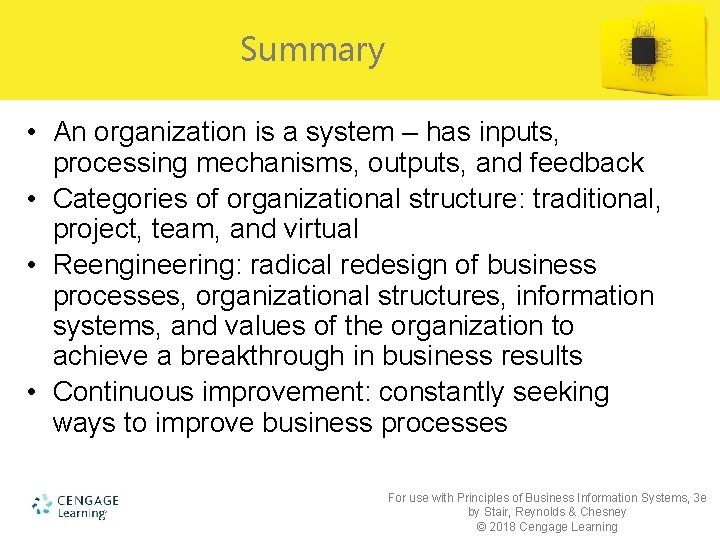 Summary

• An organization is a system – has inputs, processing mechanisms, outputs, and feedback
• Categories of organizational structure: traditional, project, team, and virtual
• Reengineering: radical redesign of business processes, organizational structures, information systems, and values of the organization to achieve a breakthrough in business results
• Continuous improvement: constantly seeking ways to improve business processes

CENGAGE Learning

For use with Principles of Business Information Systems, 3e by Stair, Reynolds & Chesney © 2018 Cengage Learning